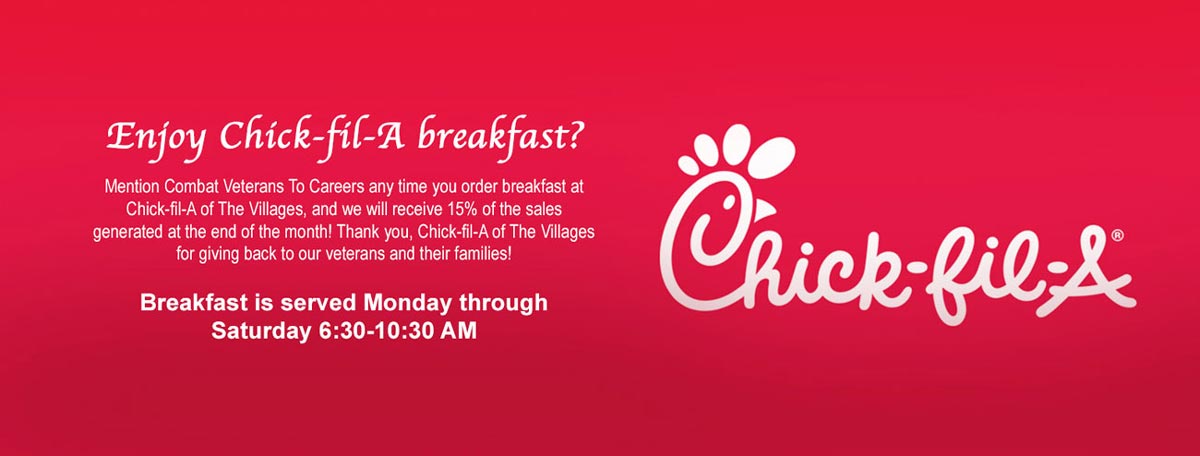 Enjoy Chick-fil-A breakfast?

Mention Combat Veterans To Careers any time you order breakfast at Chick-fil-A of The Villages, and we will receive 15% of the sales generated at the end of the month! Thank you, Chick-fil-A of The Villages for giving back to our veterans and their families!

Breakfast is served Monday through Saturday 6:30-10:30 AM

Chick-fil-A®